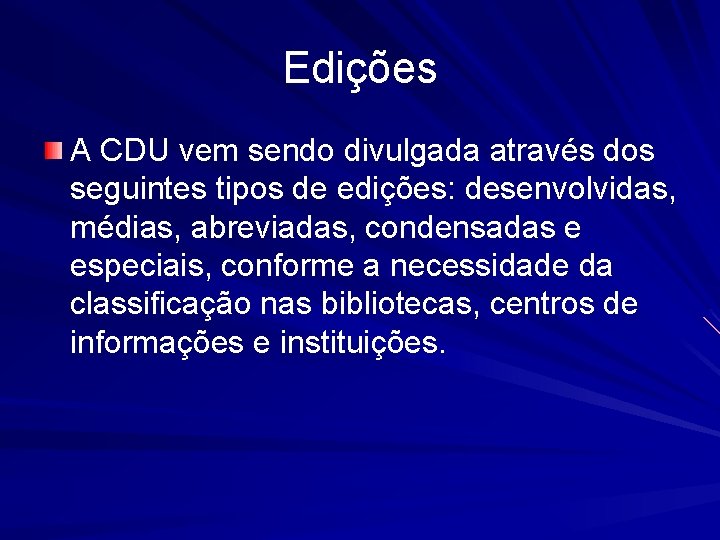 Edições

A CDU vem sendo divulgada através dos seguintes tipos de edições: desenvolvidas, médias, abreviadas, condensadas e especiais, conforme a necessidade da classificação nas bibliotecas, centros de informações e instituições.